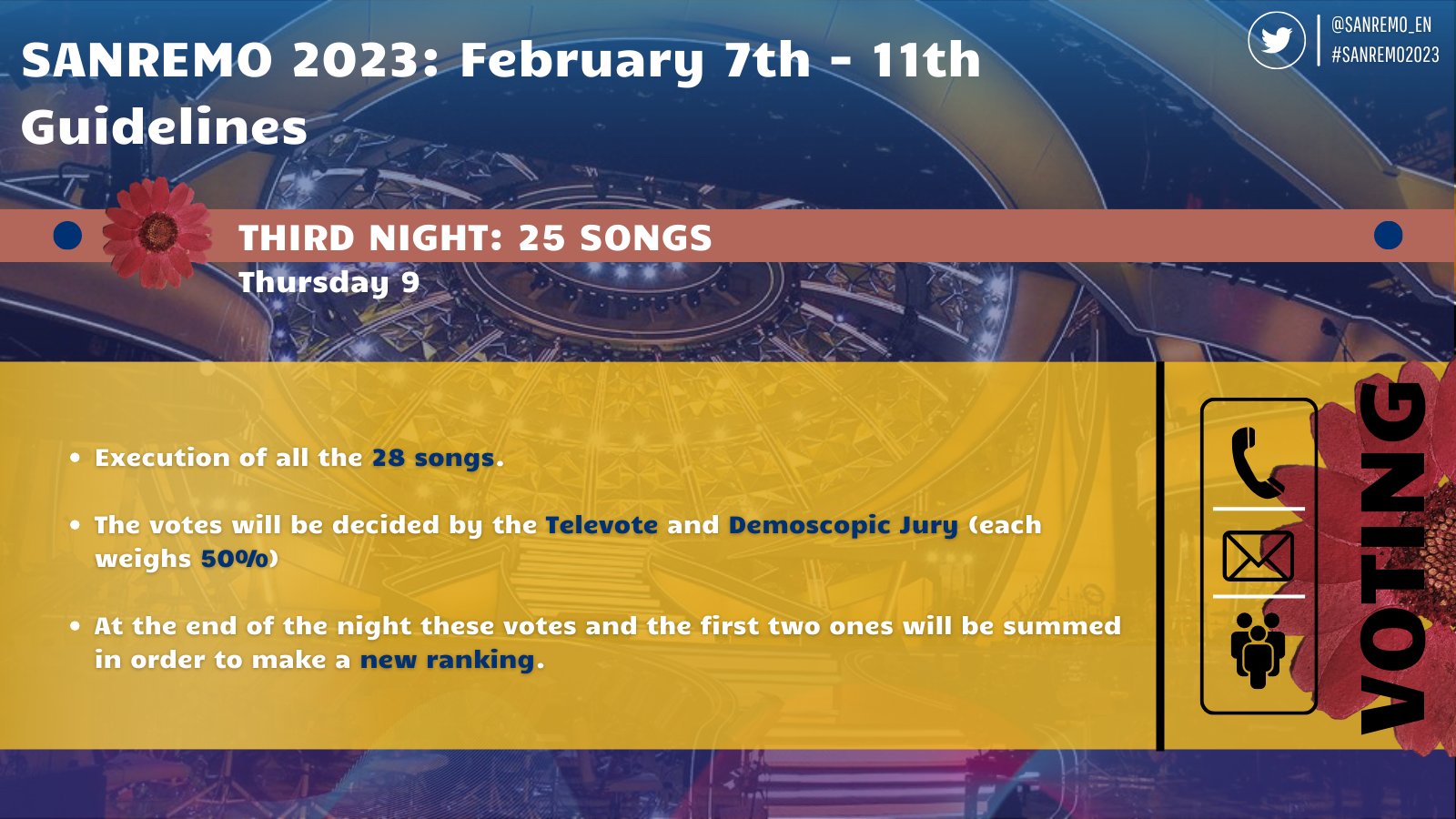 SANREMO 2023: February 7th - 11th
Guidelines

@SANREMO_EN
#SANREMO2023

THIRD NIGHT: 25 SONGS
Thursday 9

• Execution of all the 28 songs.

• The votes will be decided by the Televote and Demoscopic Jury (each weighs 50%)

• At the end of the night these votes and the first two ones will be summed in order to make a new ranking.

VOTING